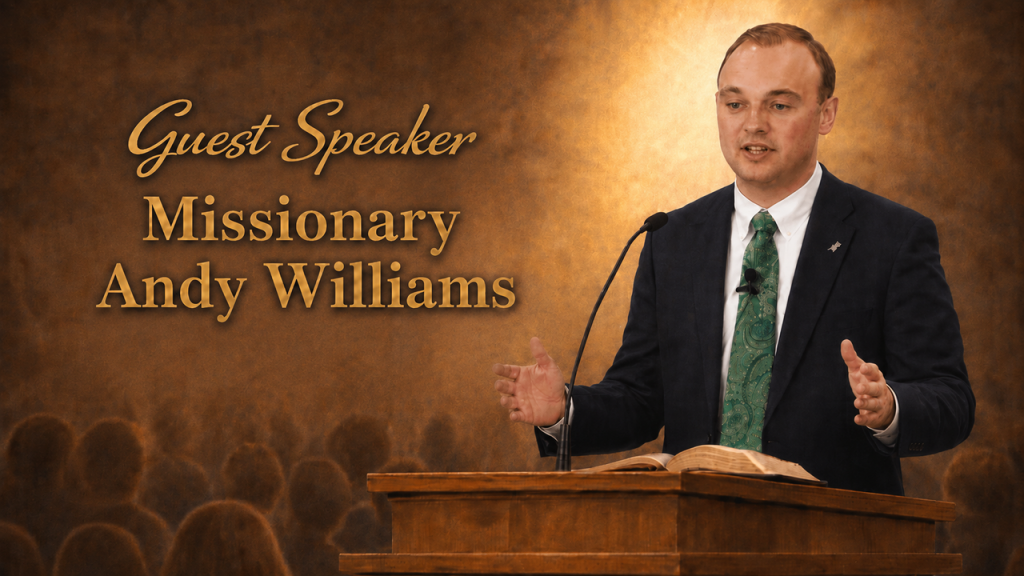 Guest Speaker
Missionary
Andy Williams